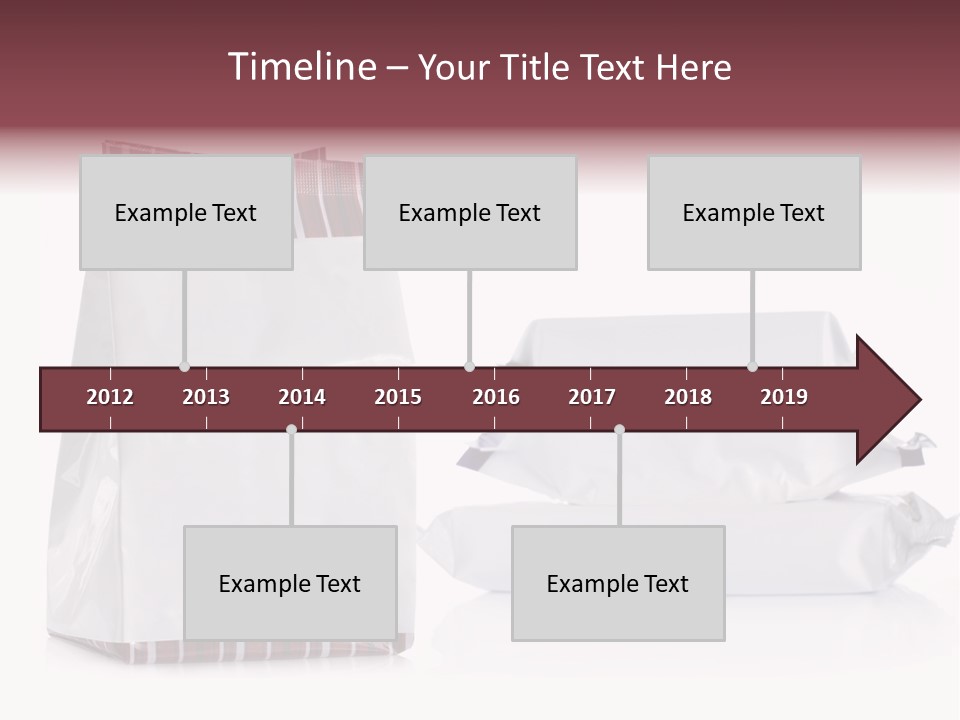 Timeline – Your Title Text Here

Example Text

Example Text

Example Text

2012 2013 2014 2015 2016 2017 2018 2019

Example Text

Example Text